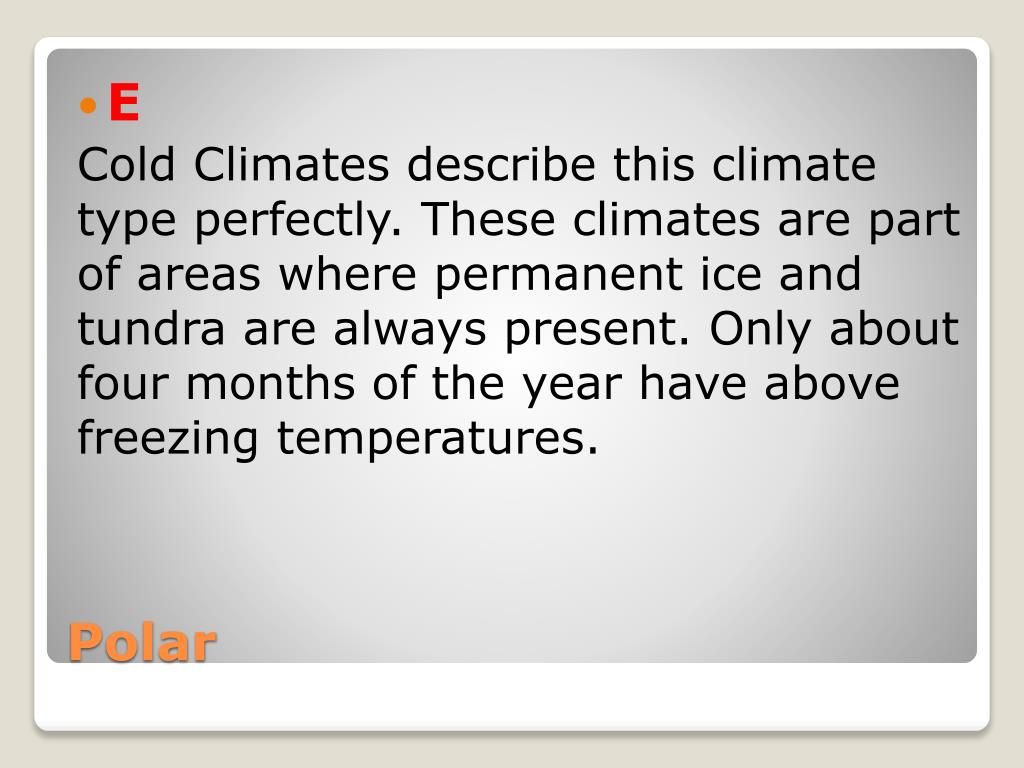 E

Cold Climates describe this climate type perfectly. These climates are part of areas where permanent ice and tundra are always present. Only about four months of the year have above freezing temperatures.

Polar